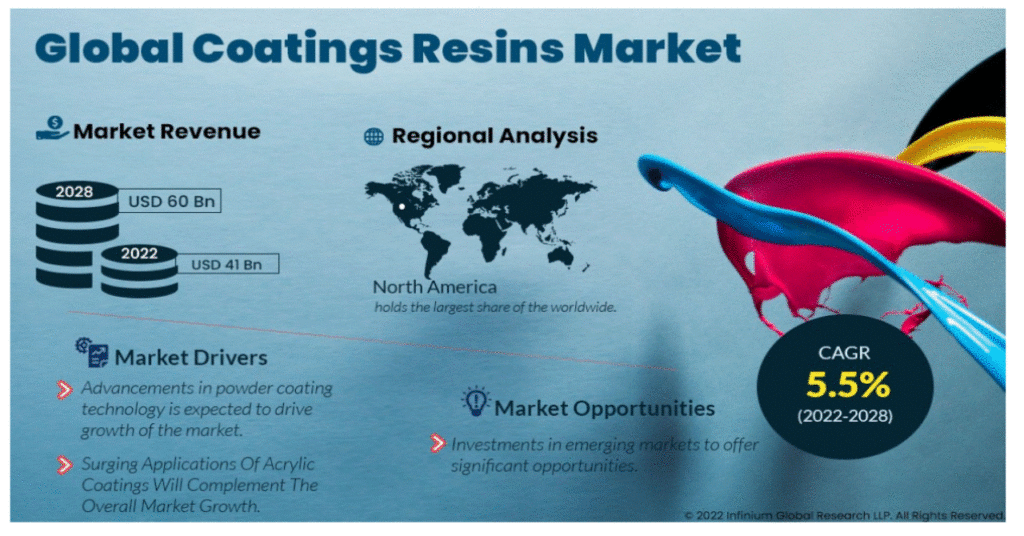 Global Coatings Resins Market

Market Revenue

2028 USD 60 Bn

2022 USD 41 Bn

Regional Analysis

North America
holds the largest share of the worldwide.

Market Drivers

Advancements in powder coating technology is expected to drive growth of the market.

Surging Applications Of Acrylic Coatings Will Complement The Overall Market Growth.

Market Opportunities

Investments in emerging markets to offer significant opportunities.

CAGR
5.5%
(2022-2028)

© 2022 Infinium Global Research LLP. All Rights Reserved.